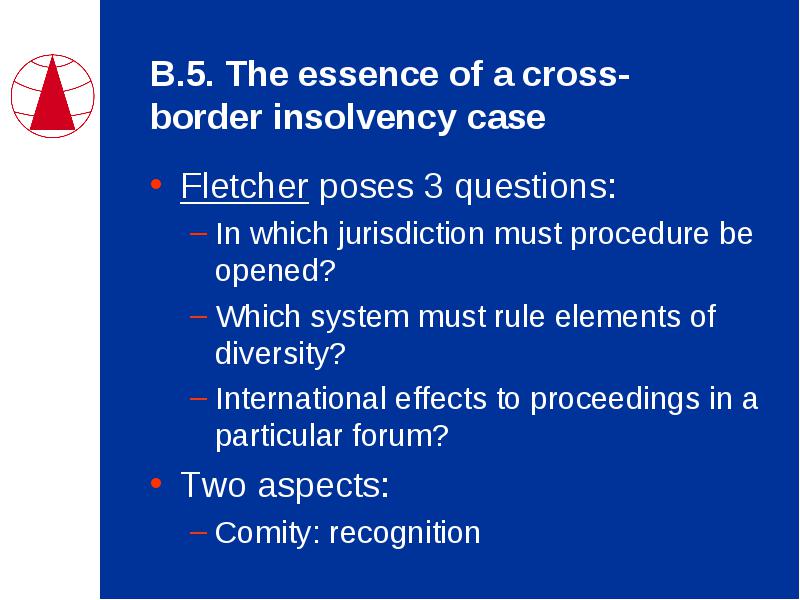 B.5. The essence of a cross-border insolvency case

• Fletcher poses 3 questions:
  – In which jurisdiction must procedure be opened?
  – Which system must rule elements of diversity?
  – International effects to proceedings in a particular forum?
• Two aspects:
  – Comity: recognition